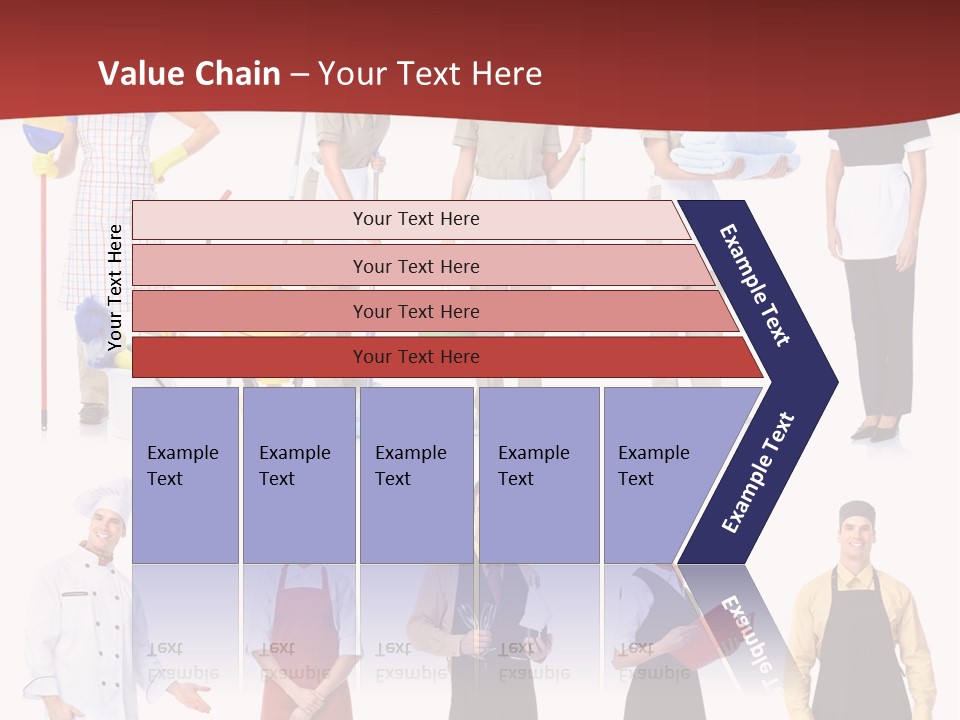 Value Chain – Your Text Here

Your Text Here

Your Text Here

Your Text Here

Your Text Here

Your Text Here

Example Text

Example Text

Example Text

Example Text

Example Text

Example Text

Example Text